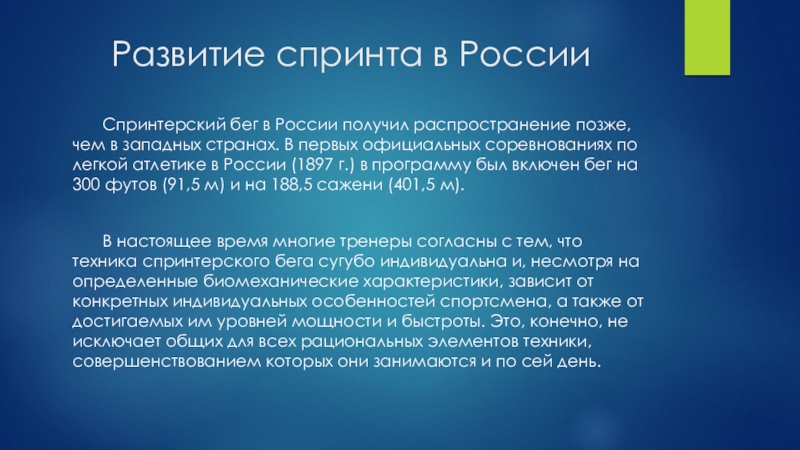 Развитие спринта в России

Спринтерский бег в России получил распространение позже, чем в западных странах. В первых официальных соревнованиях по легкой атлетике в России (1897 г.) в программу был включен бег на 300 футов (91,5 м) и на 188,5 сажени (401,5 м).

В настоящее время многие тренеры согласны с тем, что техника спринтерского бега сугубо индивидуальна и, несмотря на определенные биомеханические характеристики, зависит от конкретных индивидуальных особенностей спортсмена, а также от достигаемых им уровней мощности и быстроты. Это, конечно, не исключает общих для всех рациональных элементов техники, совершенствованием которых они занимаются и по сей день.